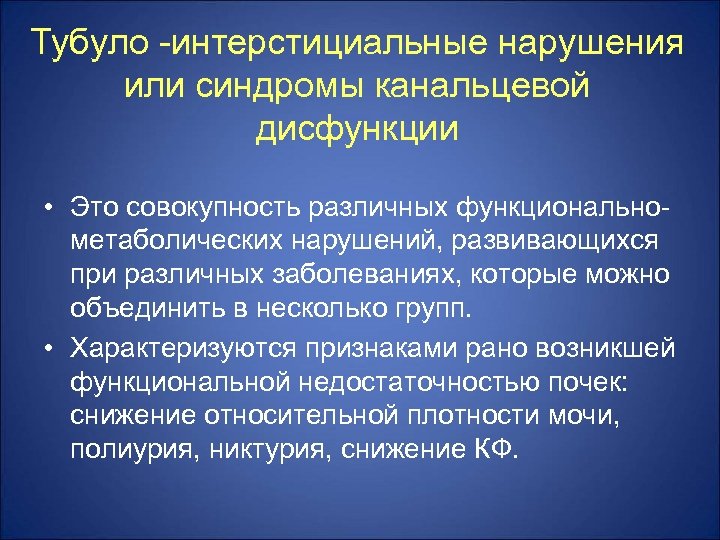 Тубуло -интерстициальные нарушения или синдромы канальцевой дисфункции

• Это совокупность различных функционально-метаболических нарушений, развивающихся при различных заболеваниях, которые можно объединить в несколько групп.
• Характеризуются признаками рано возникшей функциональной недостаточностью почек: снижение относительной плотности мочи, полиурия, никтурия, снижение КФ.